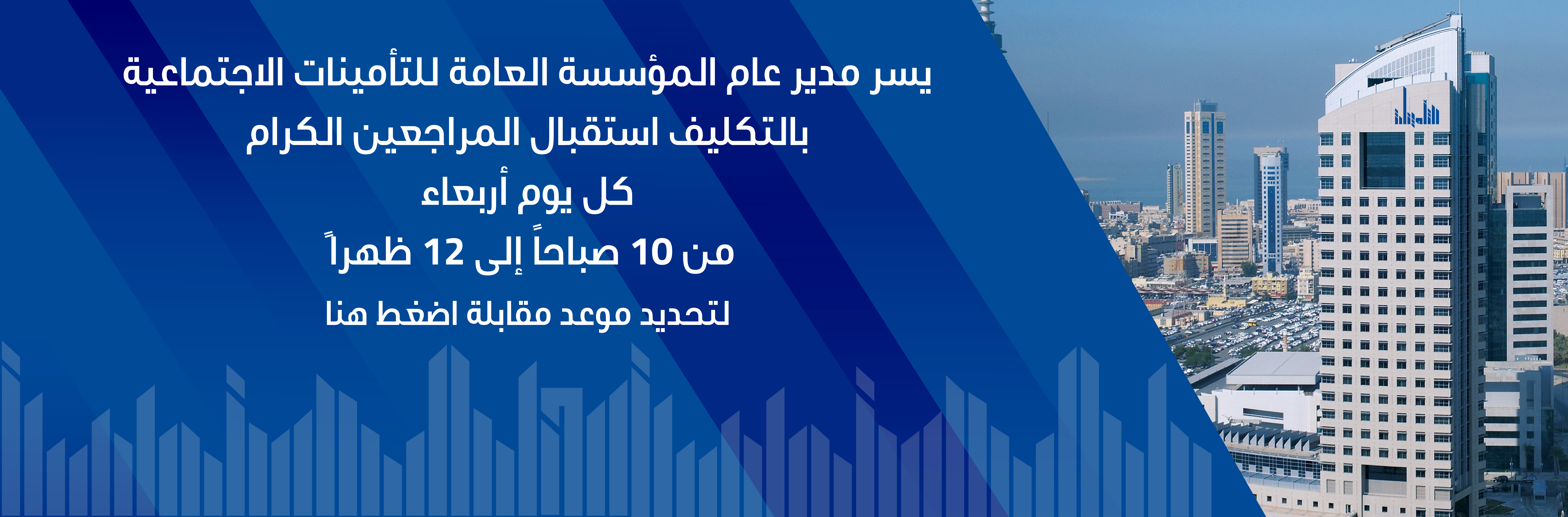 يسر مدير عام المؤسسة العامة للتأمينات الاجتماعية
بالتكليف استقبال المراجعين الكرام
كل يوم أربعاء
من 10 صباحاً إلى 12 ظهراً
لتحديد موعد مقابلة اضغط هنا